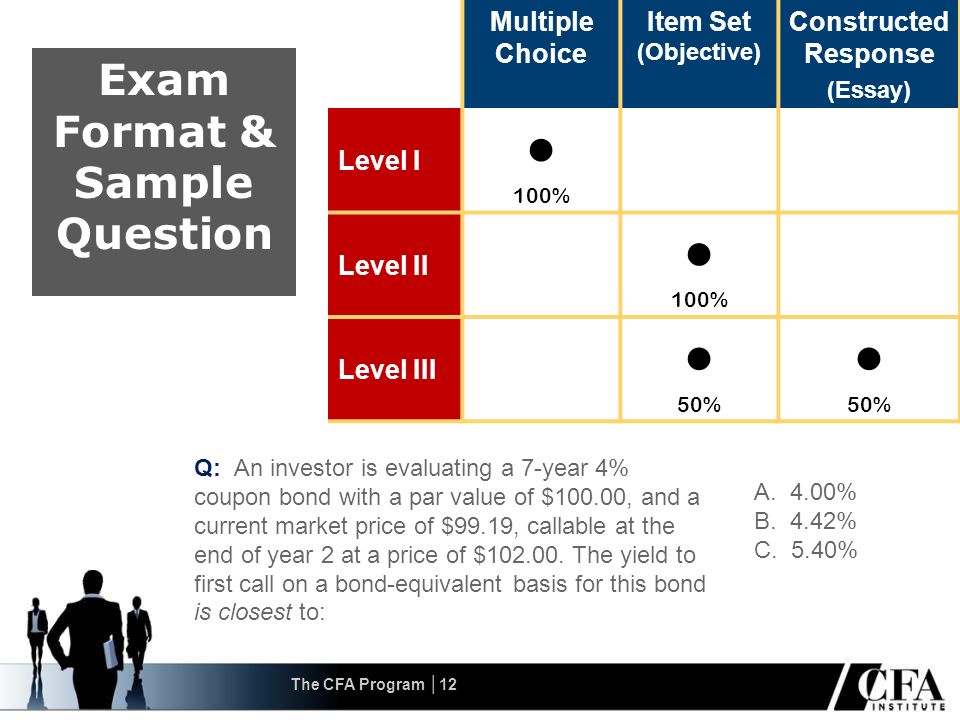 Exam Format & Sample Question

| | Multiple Choice | Item Set (Objective) | Constructed Response (Essay) |
|---|---|---|---|
| Level I | ● 100% | | |
| Level II | | ● 100% | |
| Level III | | ● 50% | ● 50% |

Q: An investor is evaluating a 7-year 4% coupon bond with a par value of \$100.00, and a current market price of \$99.19, callable at the end of year 2 at a price of \$102.00. The yield to first call on a bond-equivalent basis for this bond is closest to:

A. 4.00%
B. 4.42%
C. 5.40%

The CFA Program | 12

CFA INSTITUTE